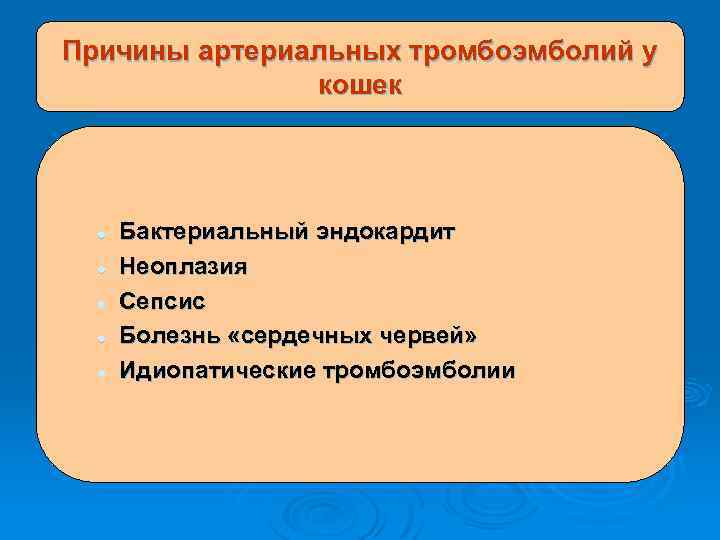 Причины артериальных тромбоэмболий у кошек

- Бактериальный эндокардит
- Неоплазия
- Сепсис
- Болезнь «сердечных червей»
- Идиопатические тромбоэмболии